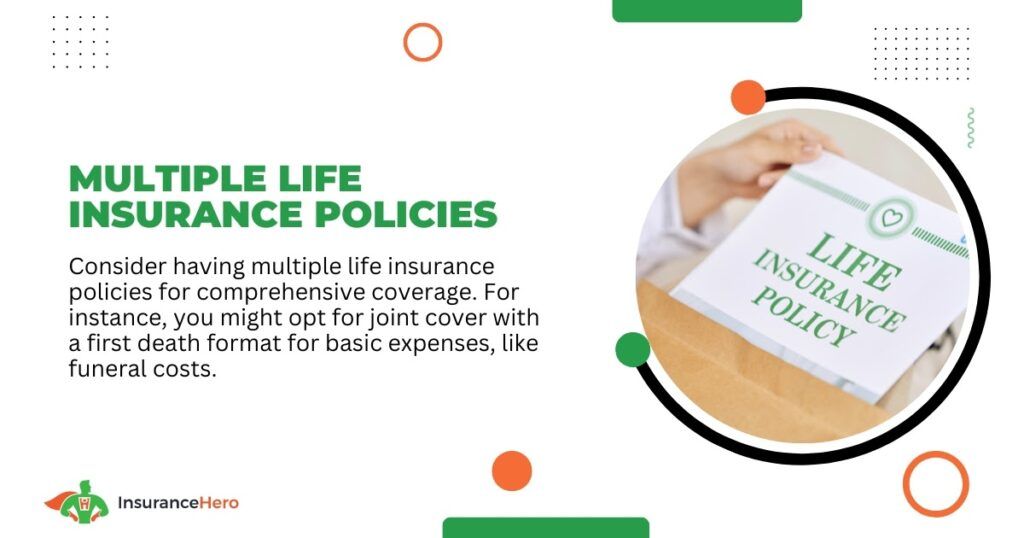 MULTIPLE LIFE INSURANCE POLICIES

Consider having multiple life insurance policies for comprehensive coverage. For instance, you might opt for joint cover with a first death format for basic expenses, like funeral costs.

LIFE INSURANCE POLICY

InsuranceHero